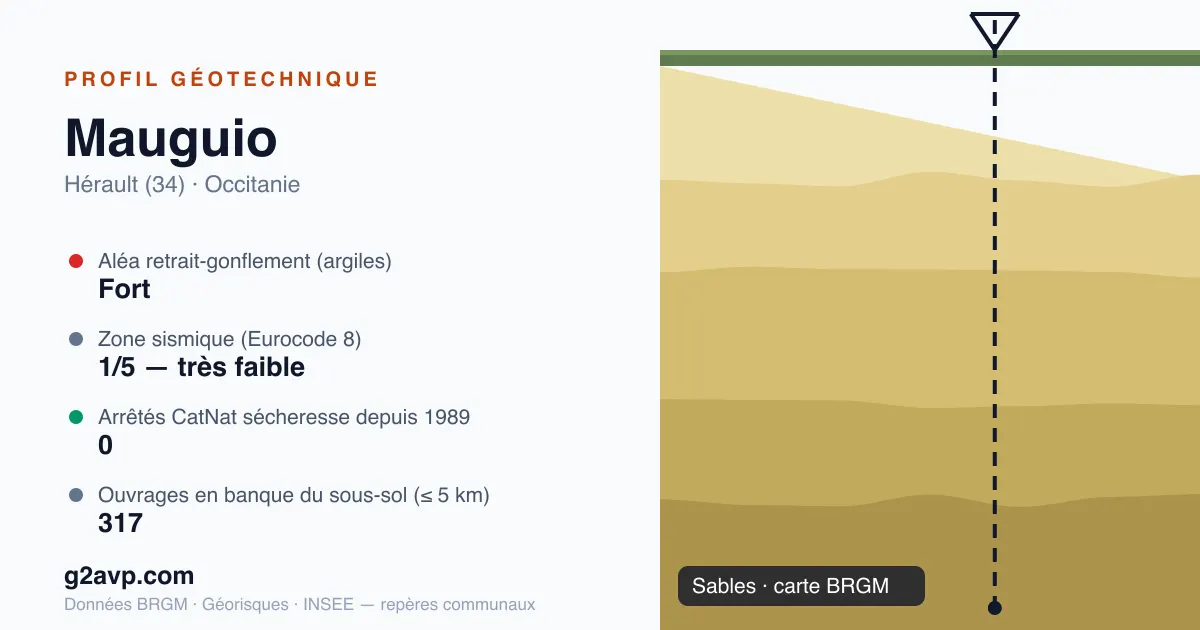 PROFIL GÉOTECHNIQUE

Mauguio

Hérault (34) · Occitanie

Aléa retrait-gonflement (argiles)
Fort

Zone sismique (Eurocode 8)
1/5 — très faible

Arrêtés CatNat sécheresse depuis 1989
0

Ouvrages en banque du sous-sol (≤ 5 km)
317

g2avp.com

Données BRGM · Géorisques · INSEE — repères communaux

Sables · carte BRGM